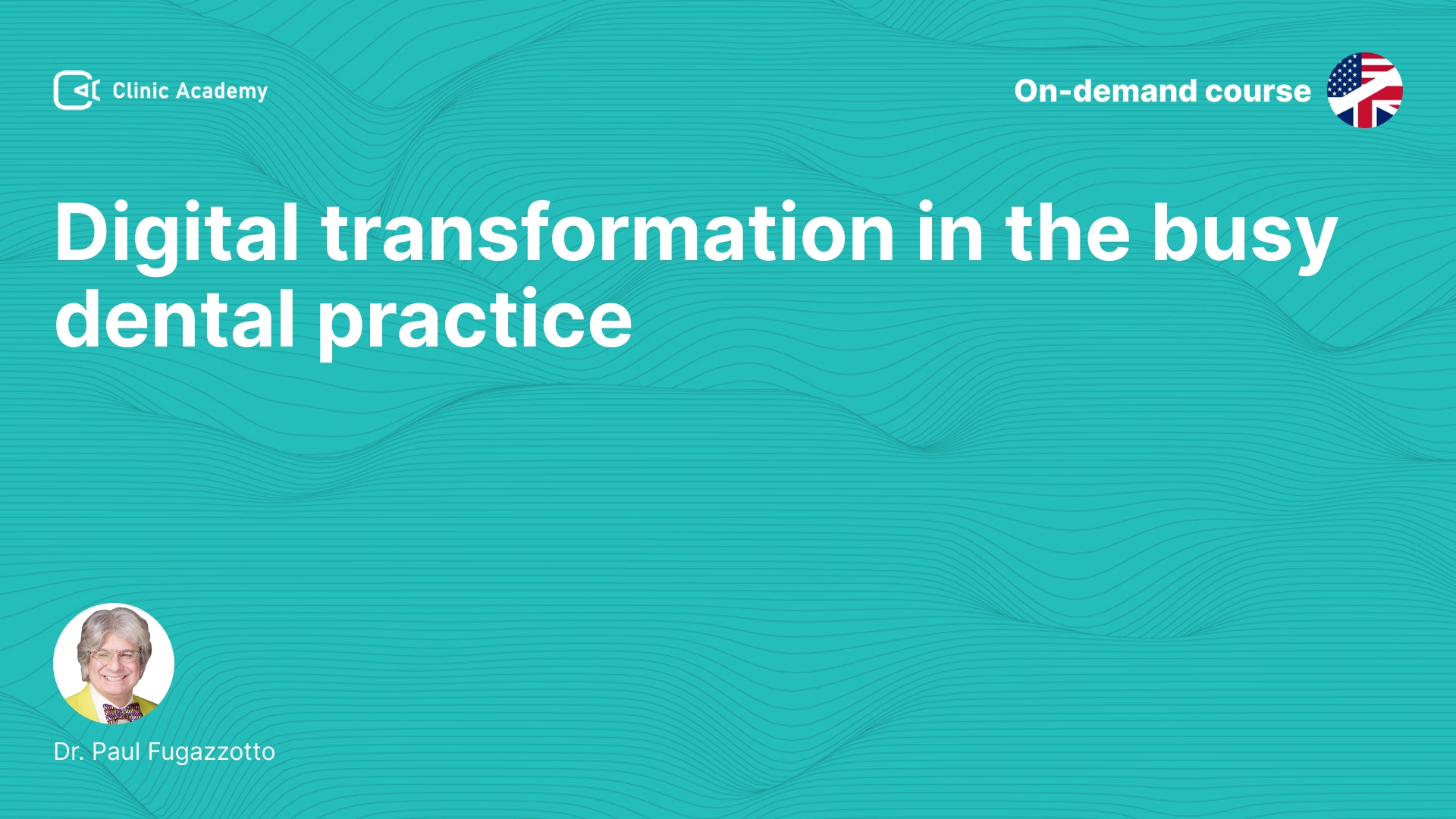 Clinic Academy

On-demand course

Digital transformation in the busy dental practice

Dr. Paul Fugazzotto